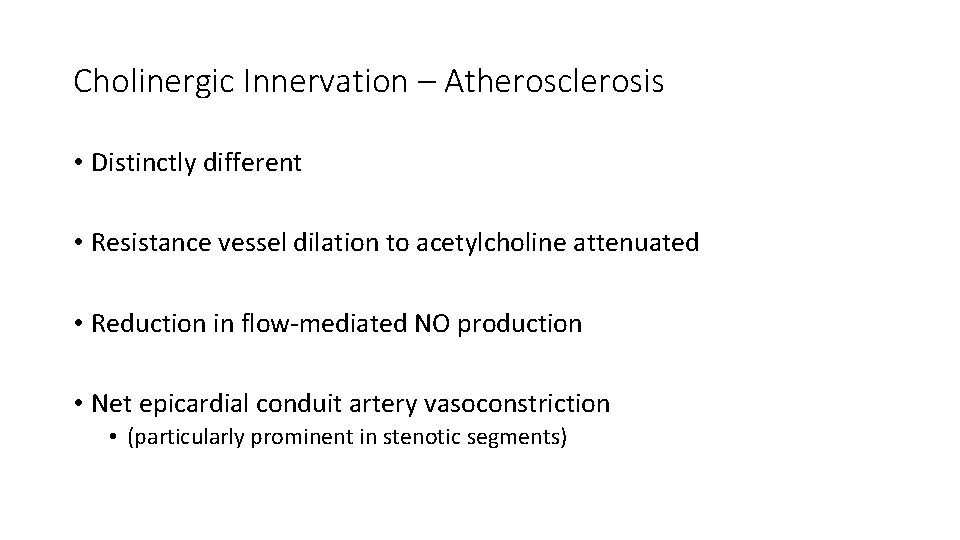 Cholinergic Innervation – Atherosclerosis

• Distinctly different

• Resistance vessel dilation to acetylcholine attenuated

• Reduction in flow-mediated NO production

• Net epicardial conduit artery vasoconstriction
  • (particularly prominent in stenotic segments)